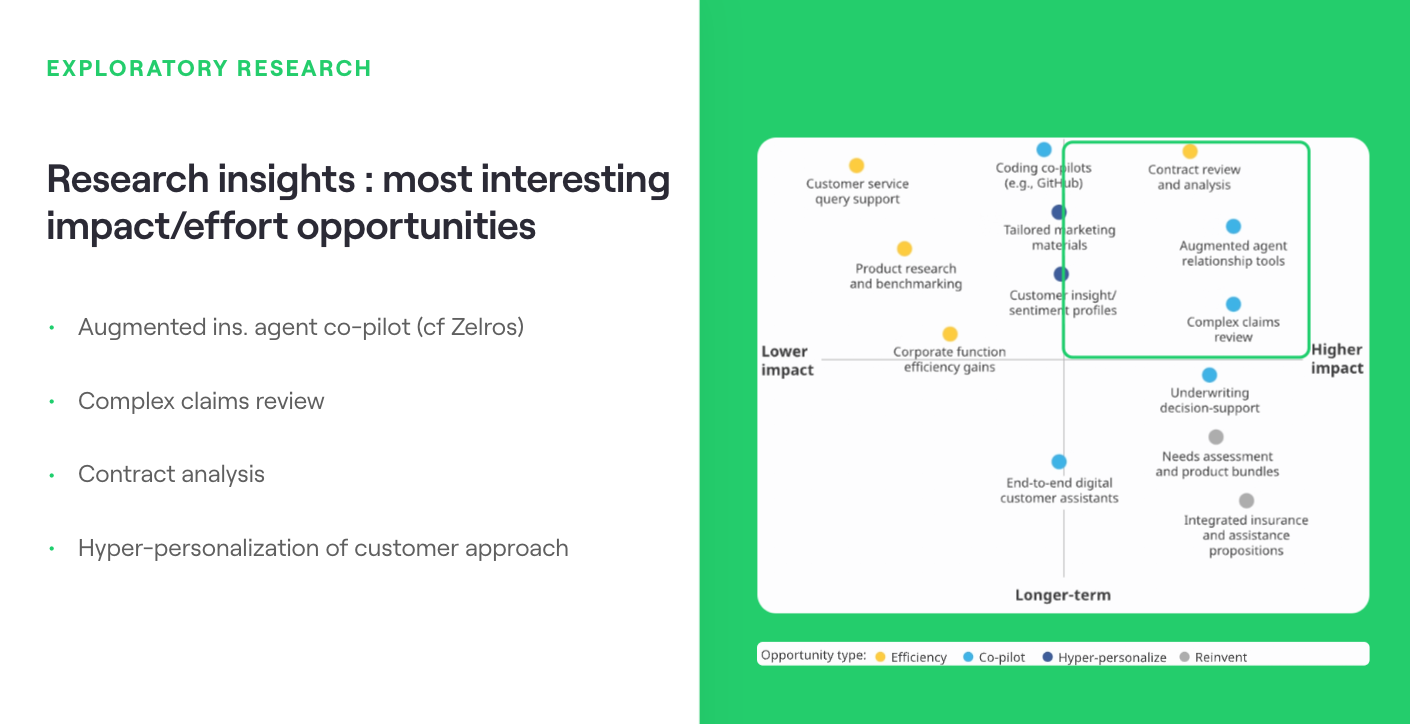 EXPLORATORY RESEARCH

Research insights : most interesting impact/effort opportunities

• Augmented ins. agent co-pilot (cf Zelros)

• Complex claims review

• Contract analysis

• Hyper-personalization of customer approach

Customer service query support

Coding co-pilots (e.g., GitHub)

Contract review and analysis

Tailored marketing materials

Augmented agent relationship tools

Product research and benchmarking

Customer insight/ sentiment profiles

Complex claims review

Lower impact

Corporate function efficiency gains

Higher impact

Underwriting decision-support

Needs assessment and product bundles

End-to-end digital customer assistants

Integrated insurance and assistance propositions

Longer-term

Opportunity type: Efficiency Co-pilot Hyper-personalize Reinvent